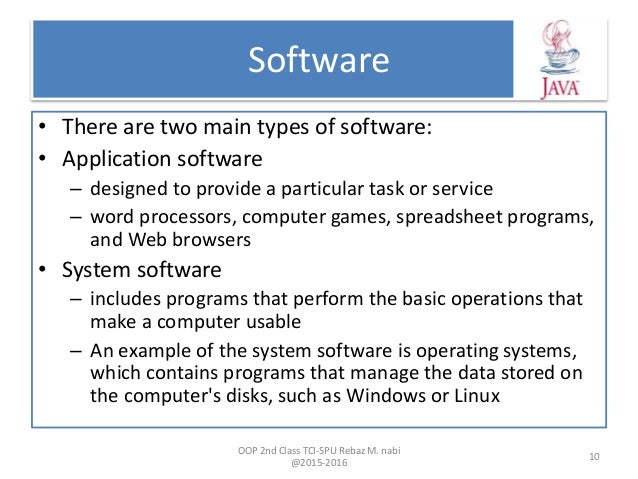 Software

JAVA

• There are two main types of software:
• Application software
– designed to provide a particular task or service
– word processors, computer games, spreadsheet programs, and Web browsers
• System software
– includes programs that perform the basic operations that make a computer usable
– An example of the system software is operating systems, which contains programs that manage the data stored on the computer's disks, such as Windows or Linux

OOP 2nd Class TCI-SPU Rebaz M. nabi @2015-2016

10